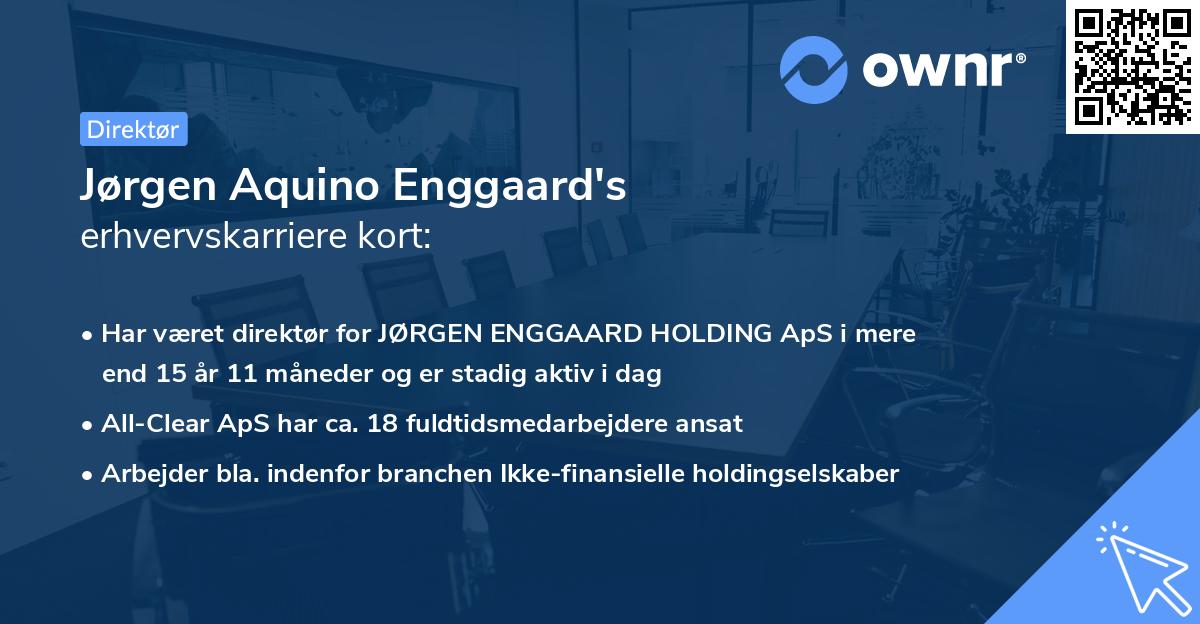 ownr®

Direktør

Jørgen Aquino Enggaard's
erhvervskarriere kort:

• Har været direktør for JØRGEN ENGGAARD HOLDING ApS i mere end 15 år 11 måneder og er stadig aktiv i dag

• All-Clear ApS har ca. 18 fuldtidsmedarbejdere ansat

• Arbejder bla. indenfor branchen Ikke-finansielle holdingselskaber